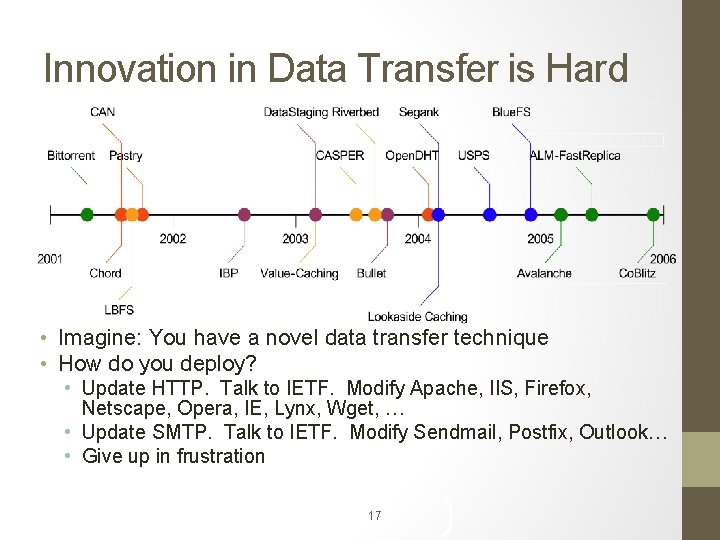 Innovation in Data Transfer is Hard

CAN
DataStaging Riverbed
Segank
BlueFS
Bittorrent
Pastry
CASPER
OpenDHT
USPS
ALM-FastReplica
2001
2002
2003
2004
2005
2006
Chord
IBP
Value-Caching
Bullet
Avalanche
CoBlitz
LBFS
Lookaside Caching

• Imagine: You have a novel data transfer technique
• How do you deploy?
• Update HTTP. Talk to IETF. Modify Apache, IIS, Firefox, Netscape, Opera, IE, Lynx, Wget, …
• Update SMTP. Talk to IETF. Modify Sendmail, Postfix, Outlook…
• Give up in frustration

17